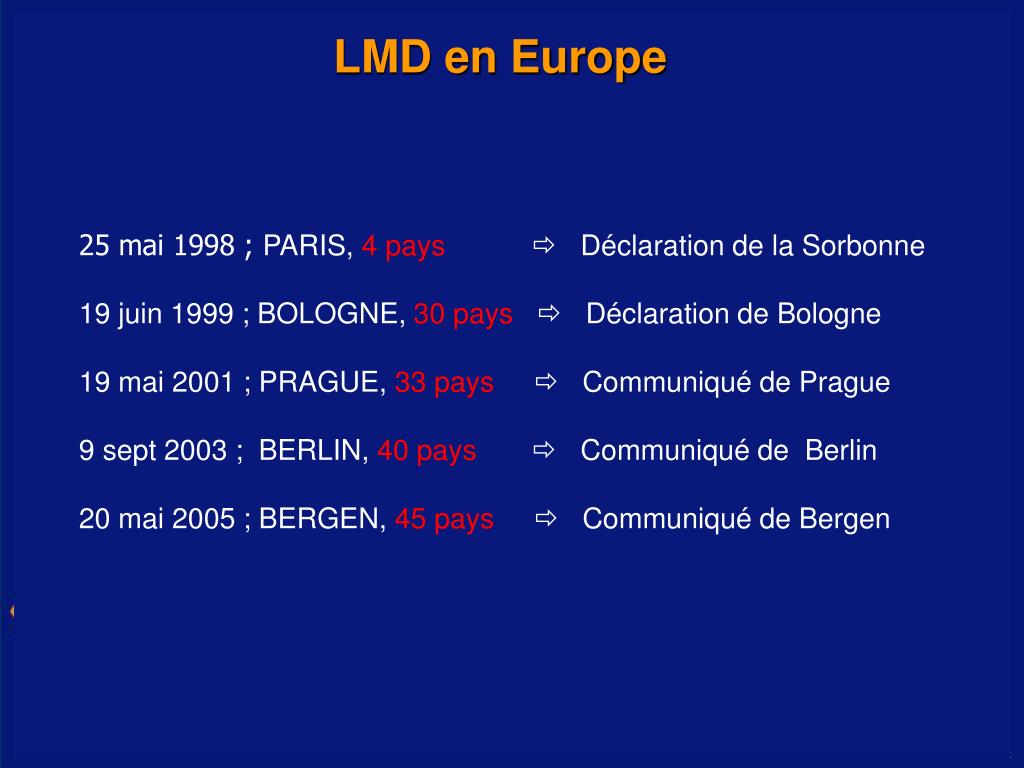 LMD en Europe

25 mai 1998 ; PARIS, 4 pays ⇨ Déclaration de la Sorbonne

19 juin 1999 ; BOLOGNE, 30 pays ⇨ Déclaration de Bologne

19 mai 2001 ; PRAGUE, 33 pays ⇨ Communiqué de Prague

9 sept 2003 ; BERLIN, 40 pays ⇨ Communiqué de Berlin

20 mai 2005 ; BERGEN, 45 pays ⇨ Communiqué de Bergen